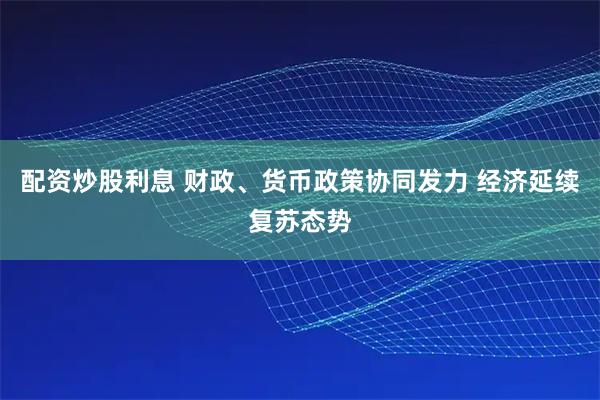 配资炒股利息 财政、货币政策协同发力 经济延续复苏态势